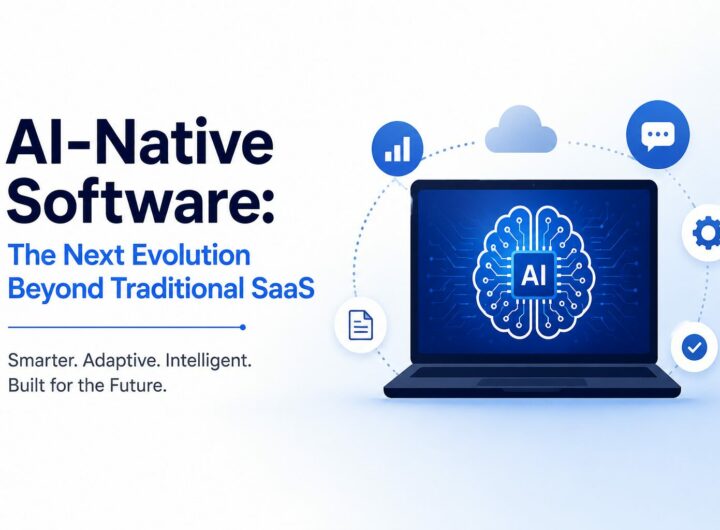 AI-Native Software:

The Next Evolution Beyond Traditional SaaS

Smarter. Adaptive. Intelligent. Built for the Future.

AI